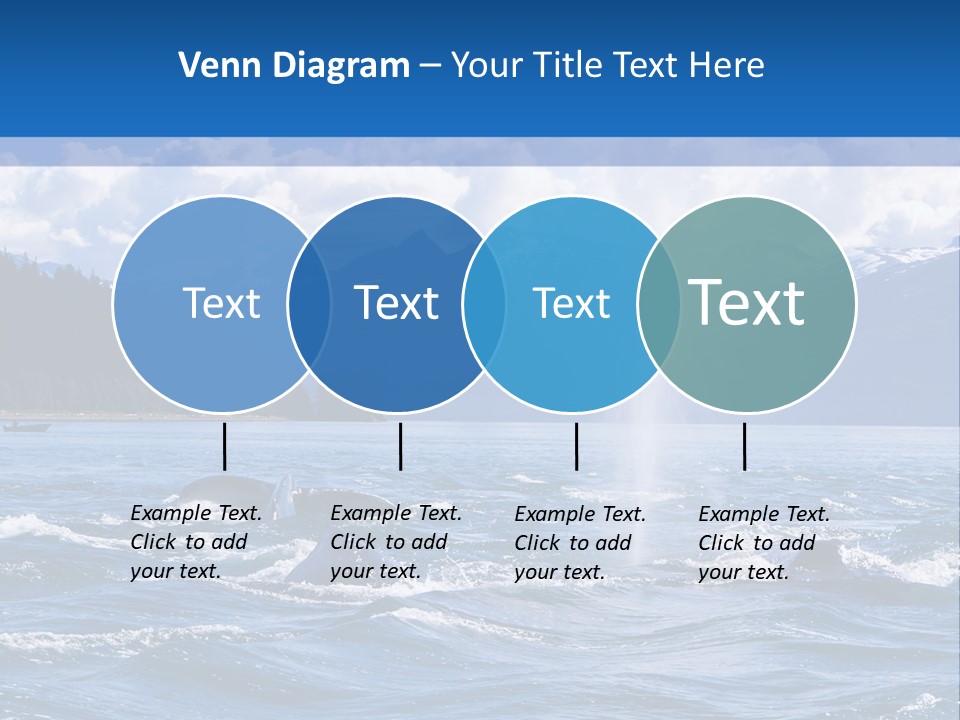 Venn Diagram – Your Title Text Here

Text

Text

Text

Text

Example Text. Click to add your text.

Example Text. Click to add your text.

Example Text. Click to add your text.

Example Text. Click to add your text.